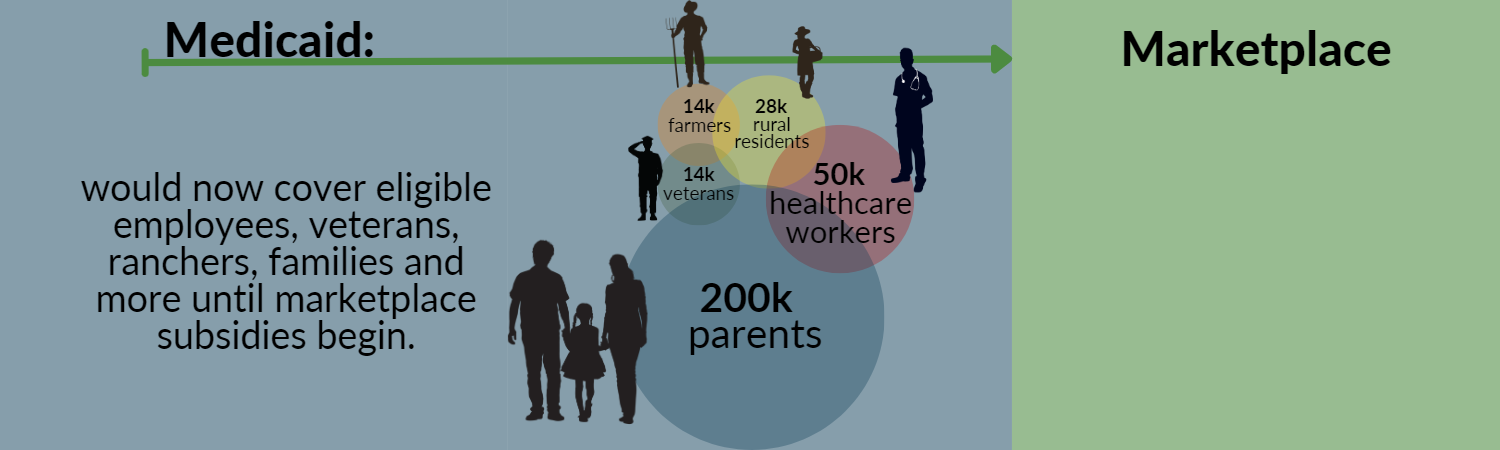 Medicaid:

Marketplace

would now cover eligible employees, veterans, ranchers, families and more until marketplace subsidies begin.

14k farmers

28k rural residents

14k veterans

50k healthcare workers

200k parents